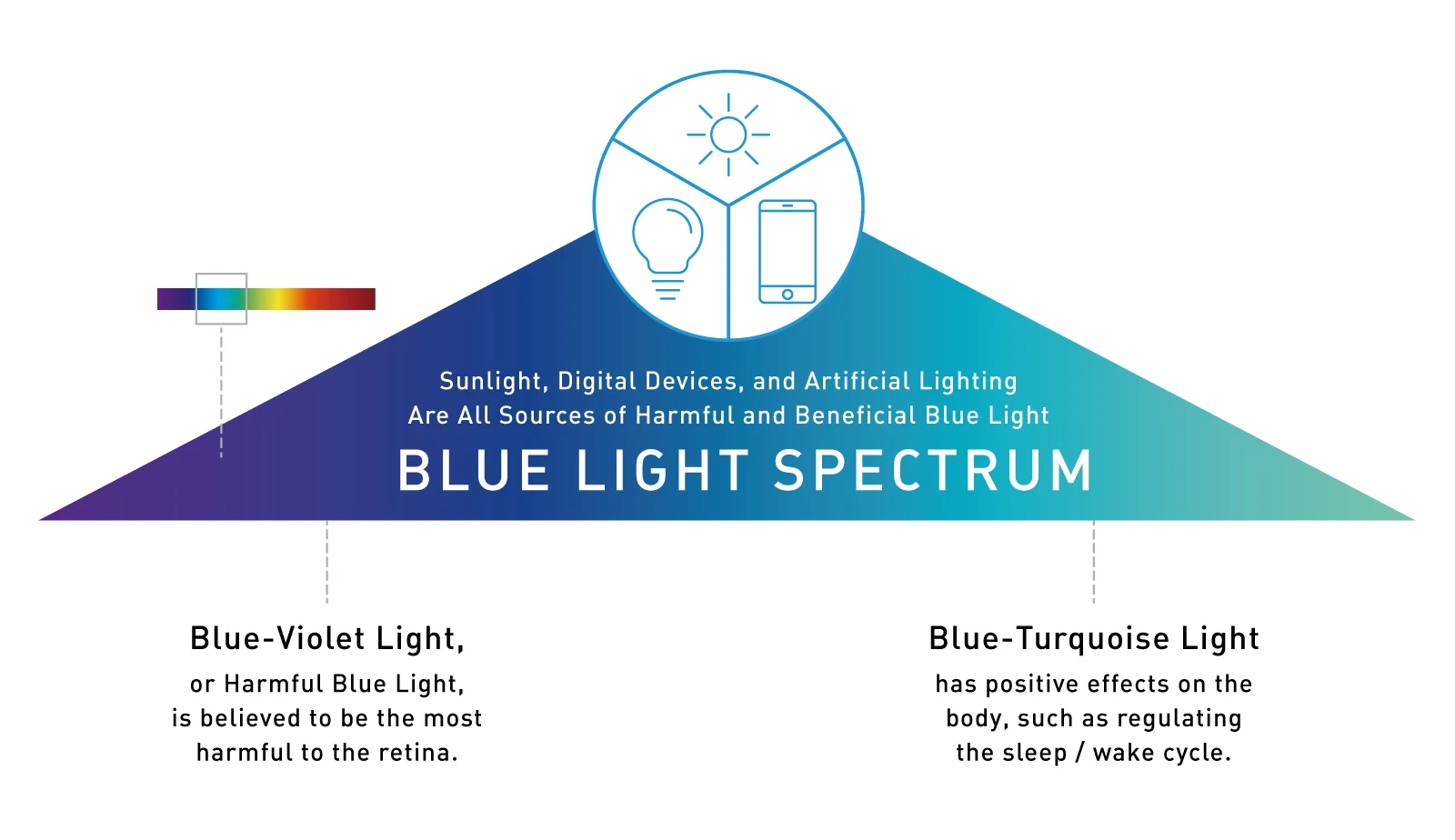 Sunlight, Digital Devices, and Artificial Lighting Are All Sources of Harmful and Beneficial Blue Light

BLUE LIGHT SPECTRUM

Blue-Violet Light,

or Harmful Blue Light, is believed to be the most harmful to the retina.

Blue-Turquoise Light

has positive effects on the body, such as regulating the sleep / wake cycle.